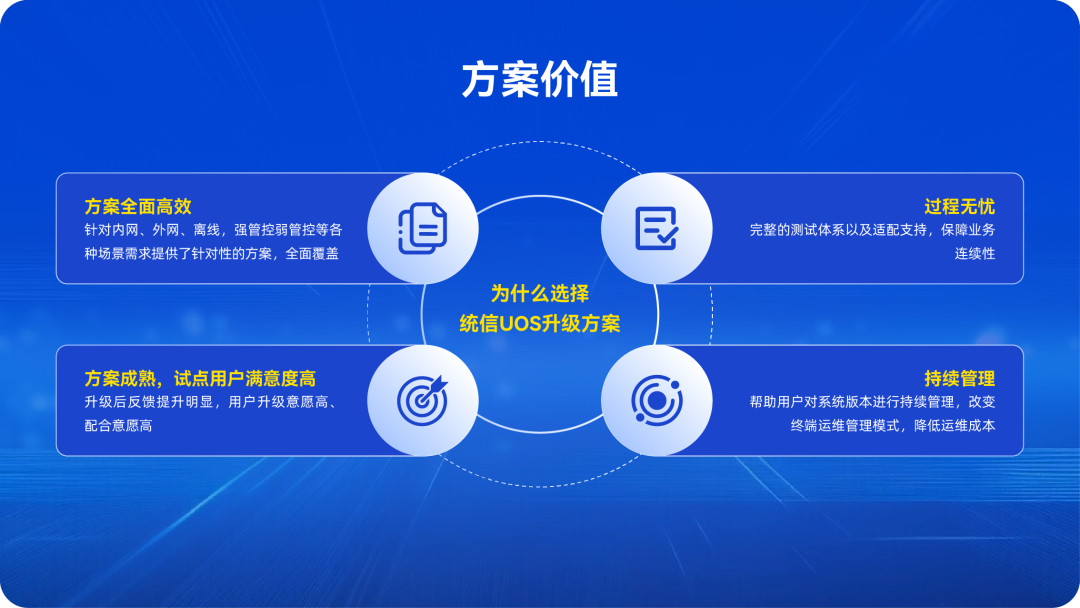 方案价值

方案全面高效
针对内网、外网、离线，强管控弱管控等各种场景需求提供了针对性的方案，全面覆盖

过程无忧
完整的测试体系以及适配支持，保障业务连续性

为什么选择
统信UOS升级方案

方案成熟，试点用户满意度高
升级后反馈提升明显，用户升级意愿高、配合意愿高

持续管理
帮助用户对系统版本进行持续管理，改变终端运维管理模式，降低运维成本